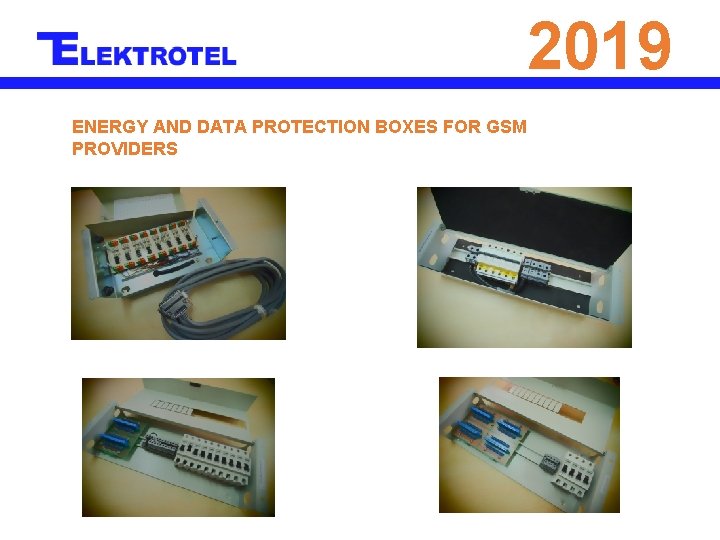 ELEKTROTEL

2019

ENERGY AND DATA PROTECTION BOXES FOR GSM PROVIDERS